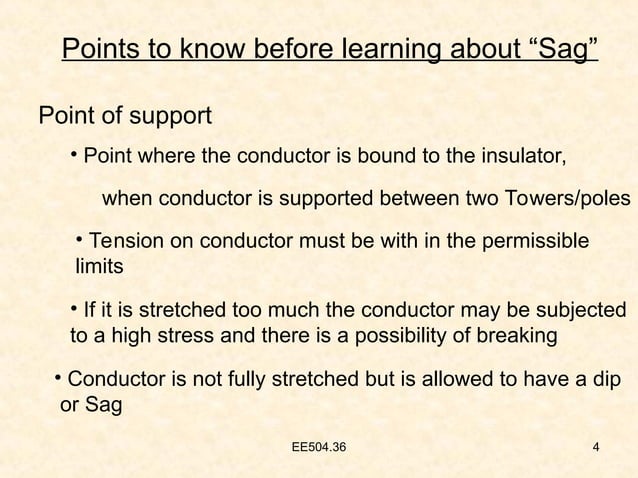 Points to know before learning about “Sag”

Point of support

• Point where the conductor is bound to the insulator,

when conductor is supported between two Towers/poles

• Tension on conductor must be with in the permissible limits

• If it is stretched too much the conductor may be subjected to a high stress and there is a possibility of breaking

• Conductor is not fully stretched but is allowed to have a dip or Sag

EE504.36

4